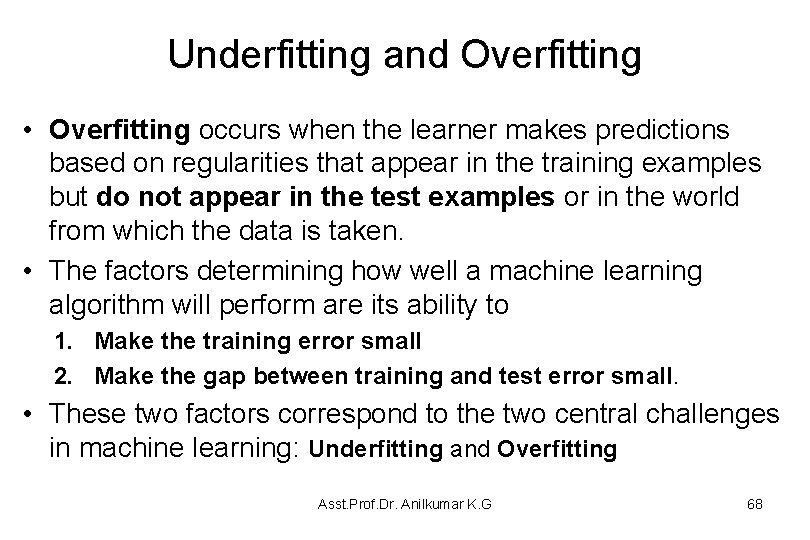 Underfitting and Overfitting

• Overfitting occurs when the learner makes predictions based on regularities that appear in the training examples but do not appear in the test examples or in the world from which the data is taken.

• The factors determining how well a machine learning algorithm will perform are its ability to

1. Make the training error small
2. Make the gap between training and test error small.

• These two factors correspond to the two central challenges in machine learning: Underfitting and Overfitting

Asst.Prof.Dr. Anilkumar K.G

68